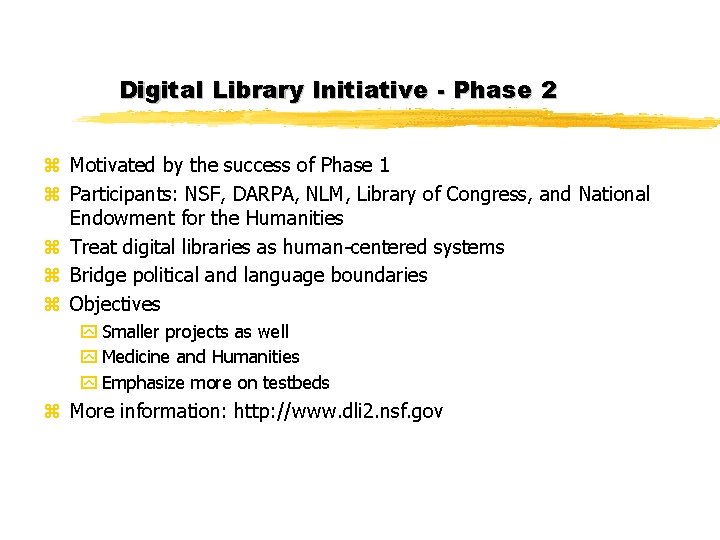 Digital Library Initiative - Phase 2

Motivated by the success of Phase 1

Participants: NSF, DARPA, NLM, Library of Congress, and National Endowment for the Humanities

Treat digital libraries as human-centered systems

Bridge political and language boundaries

Objectives

Smaller projects as well

Medicine and Humanities

Emphasize more on testbeds

More information: http://www.dli2.nsf.gov